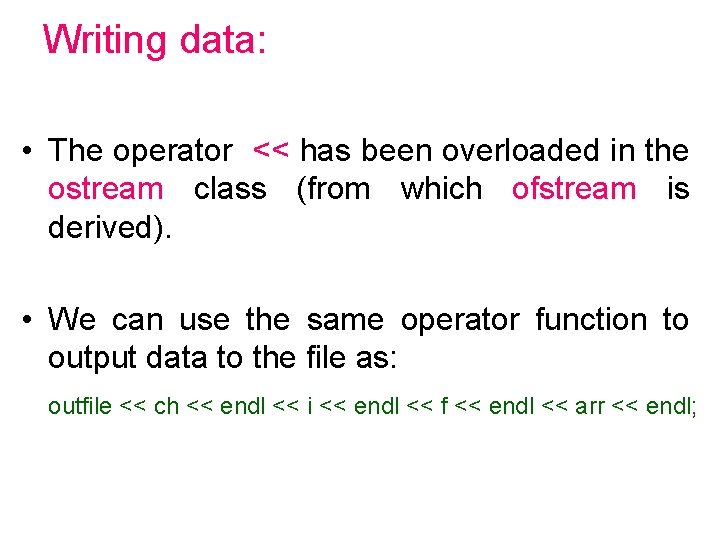 Writing data:

• The operator << has been overloaded in the ostream class (from which ofstream is derived).

• We can use the same operator function to output data to the file as:

outfile << ch << endl << i << endl << f << endl << arr << endl;